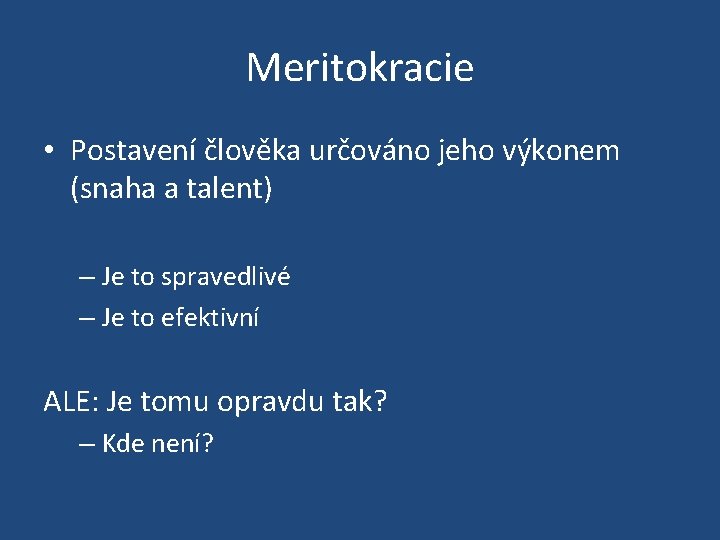 Meritokracie

• Postavení člověka určováno jeho výkonem (snaha a talent)

– Je to spravedlivé
– Je to efektivní

ALE: Je tomu opravdu tak?
– Kde není?